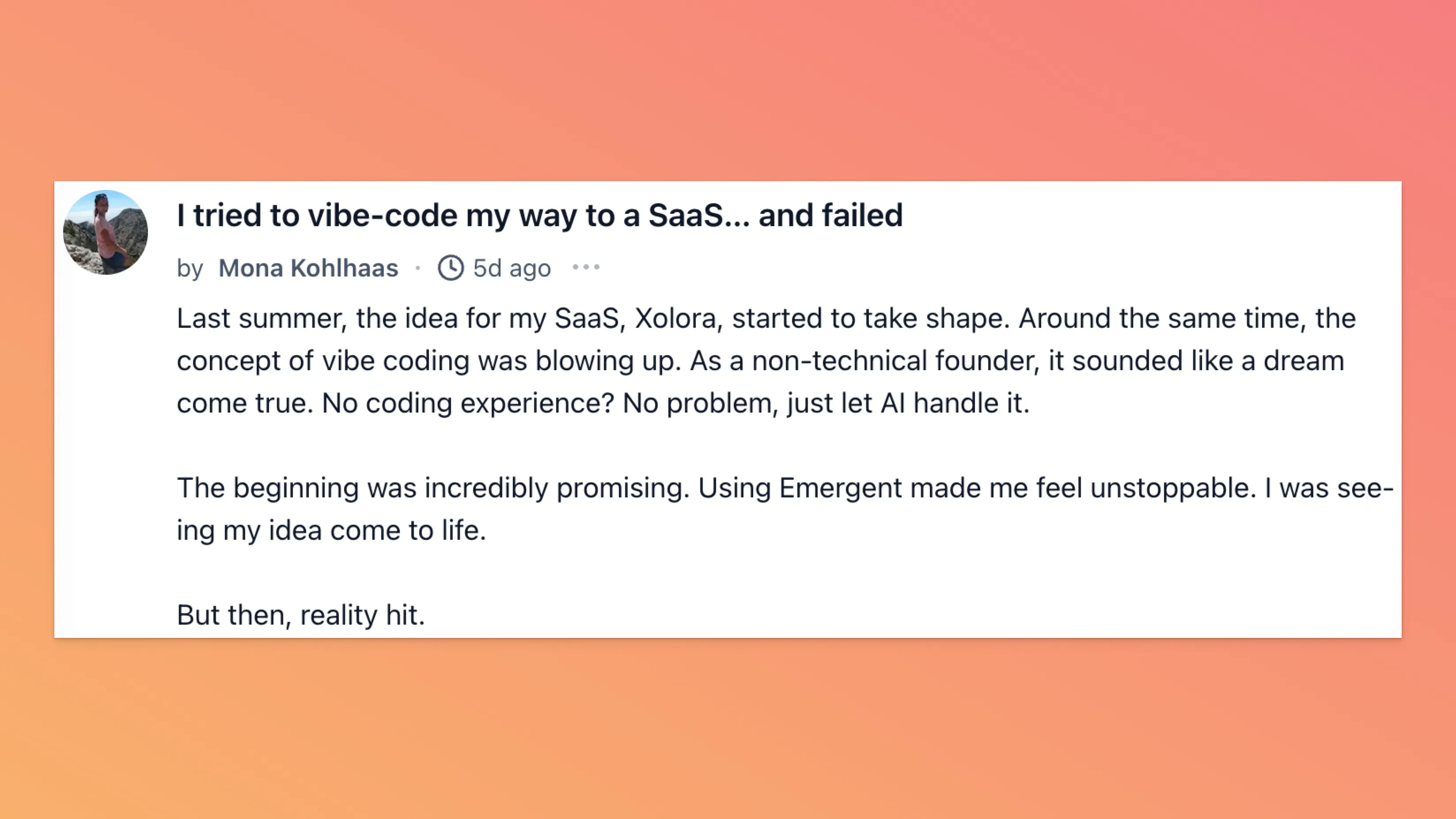 I tried to vibe-code my way to a SaaS... and failed

by Mona Kohlhaas · 5d ago ···

Last summer, the idea for my SaaS, Xolora, started to take shape. Around the same time, the concept of vibe coding was blowing up. As a non-technical founder, it sounded like a dream come true. No coding experience? No problem, just let AI handle it.

The beginning was incredibly promising. Using Emergent made me feel unstoppable. I was seeing my idea come to life.

But then, reality hit.